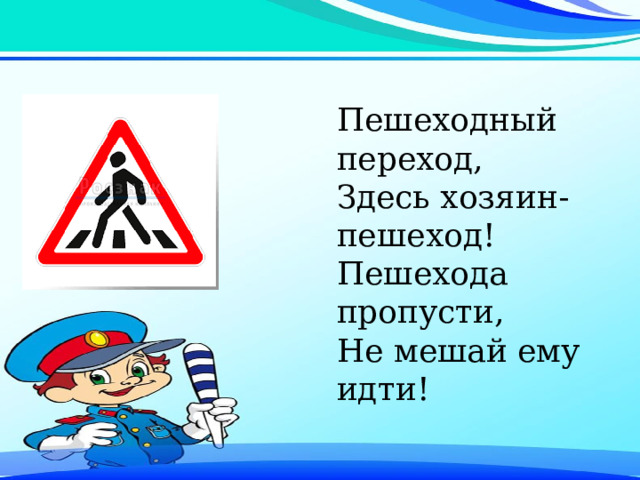 Пешеходный переход,
Здесь хозяин-пешеход!
Пешехода пропусти,
Не мешай ему идти!